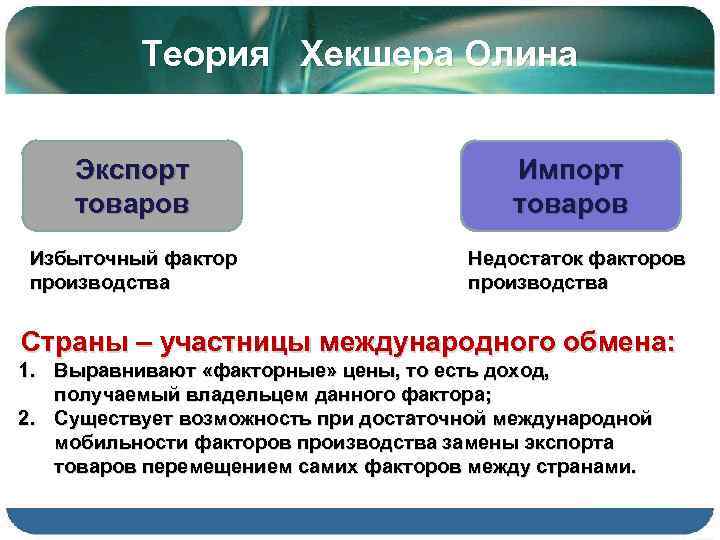 Теория Хекшера Олина

Экспорт товаров

Импорт товаров

Избыточный фактор производства

Недостаток факторов производства

Страны – участницы международного обмена:

1. Выравнивают «факторные» цены, то есть доход, получаемый владельцем данного фактора;
2. Существует возможность при достаточной международной мобильности факторов производства замены экспорта товаров перемещением самих факторов между странами.